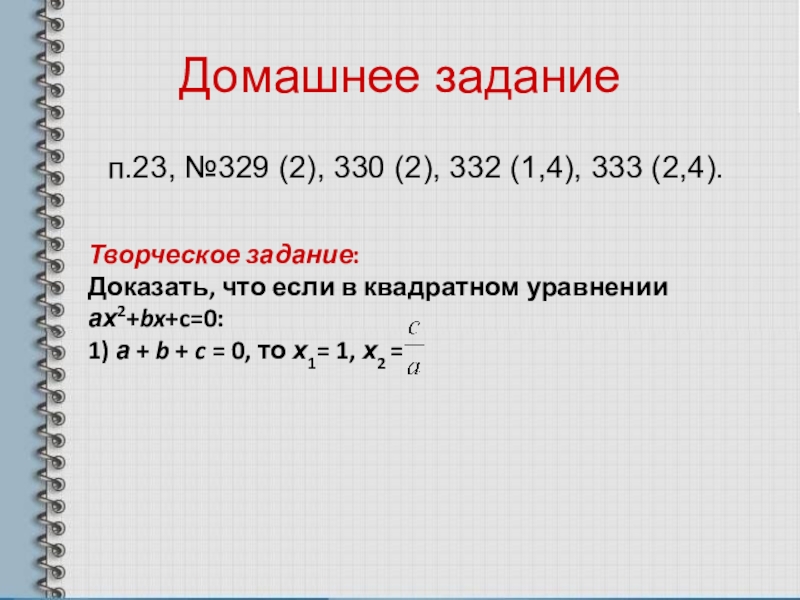 Домашнее задание

п.23, №329 (2), 330 (2), 332 (1,4), 333 (2,4).

Творческое задание:
Доказать, что если в квадратном уравнении $ax^2+bx+c=0$:
1) $a + b + c = 0$, то $x_1 = 1$, $x_2 = \frac{c}{a}$